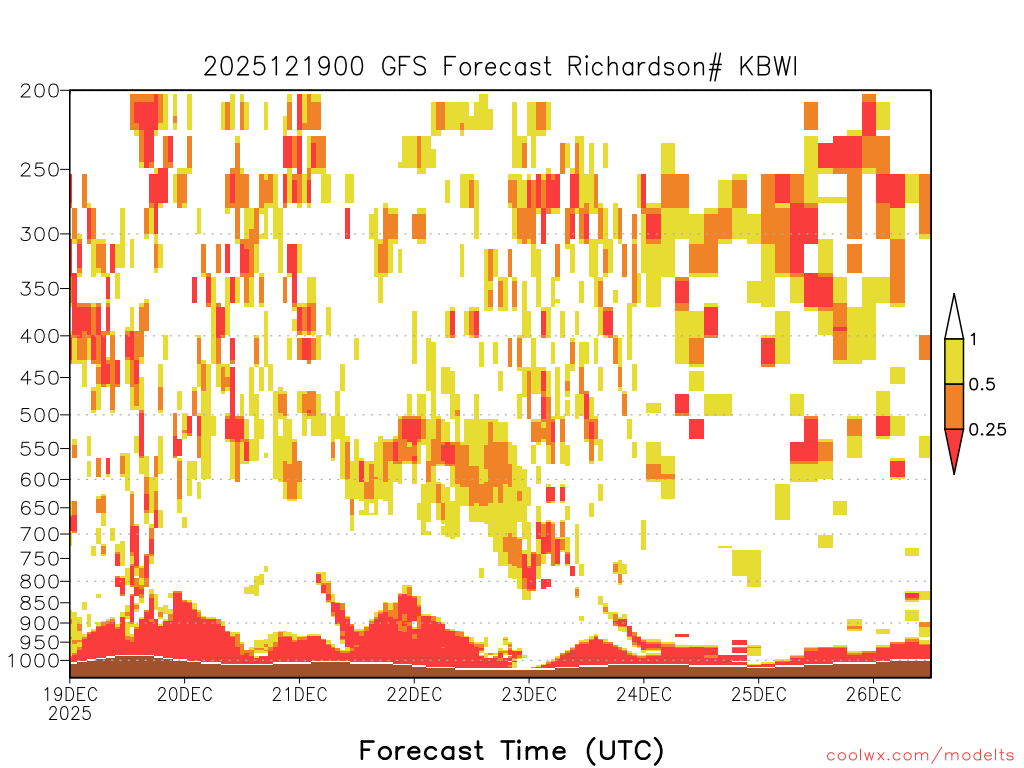 2025121900 GFS Forecast Richardson# KBWI

200
250
300
350
400
450
500
550
600
650
700
750
800
850
900
950
1000

1
0.5
0.25

19DEC 2025
20DEC
21DEC
22DEC
23DEC
24DEC
25DEC
26DEC

Forecast Time (UTC)

coolwx.com/modelts